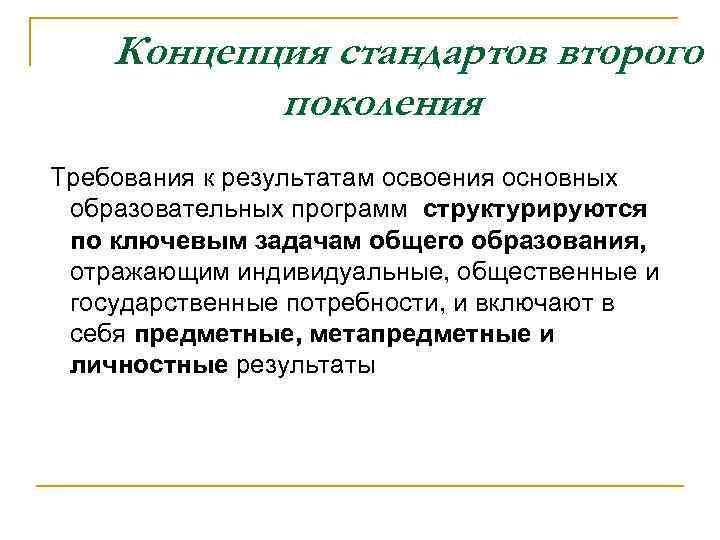 Концепция стандартов второго поколения

Требования к результатам освоения основных образовательных программ структурируются по ключевым задачам общего образования, отражающим индивидуальные, общественные и государственные потребности, и включают в себя предметные, метапредметные и личностные результаты